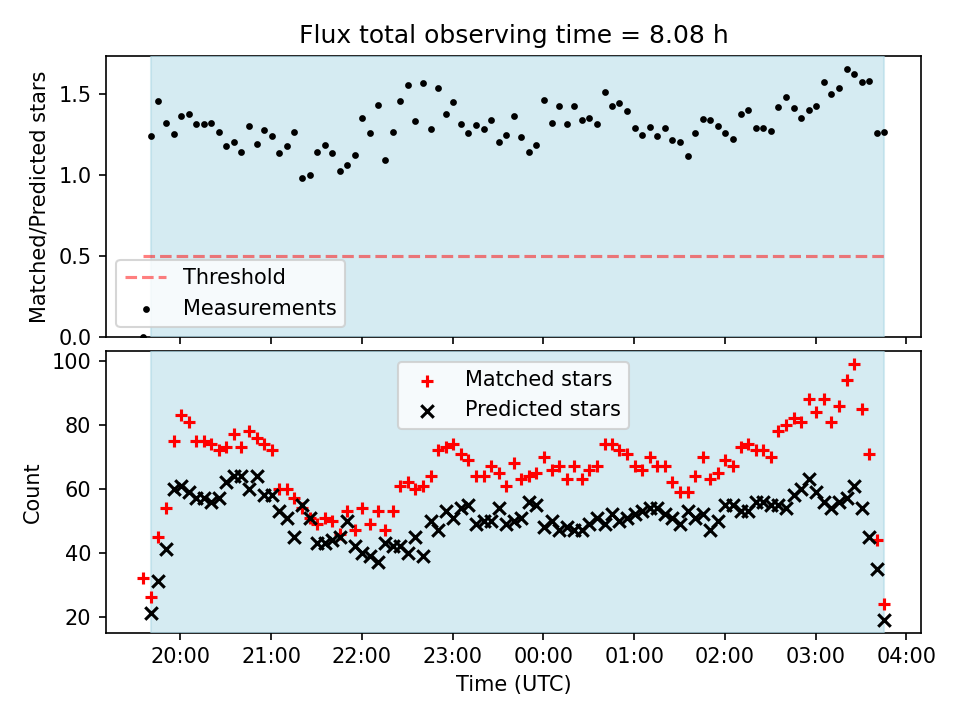 Flux total observing time = 8.08 h

Matched/Predicted stars

1.5
1.0
0.5
0.0

Threshold
Measurements

Count

100
80
60
40
20

Matched stars
Predicted stars

20:00 21:00 22:00 23:00 00:00 01:00 02:00 03:00 04:00
Time (UTC)